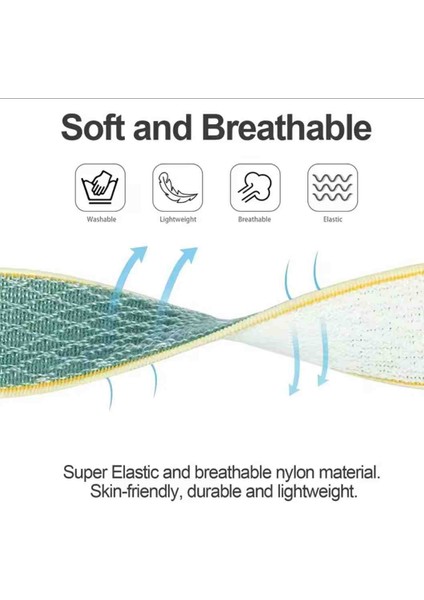 Soft and Breathable

Washable

Lightweight

Breathable

Elastic

Super Elastic and breathable nylon material. Skin-friendly, durable and lightweight.